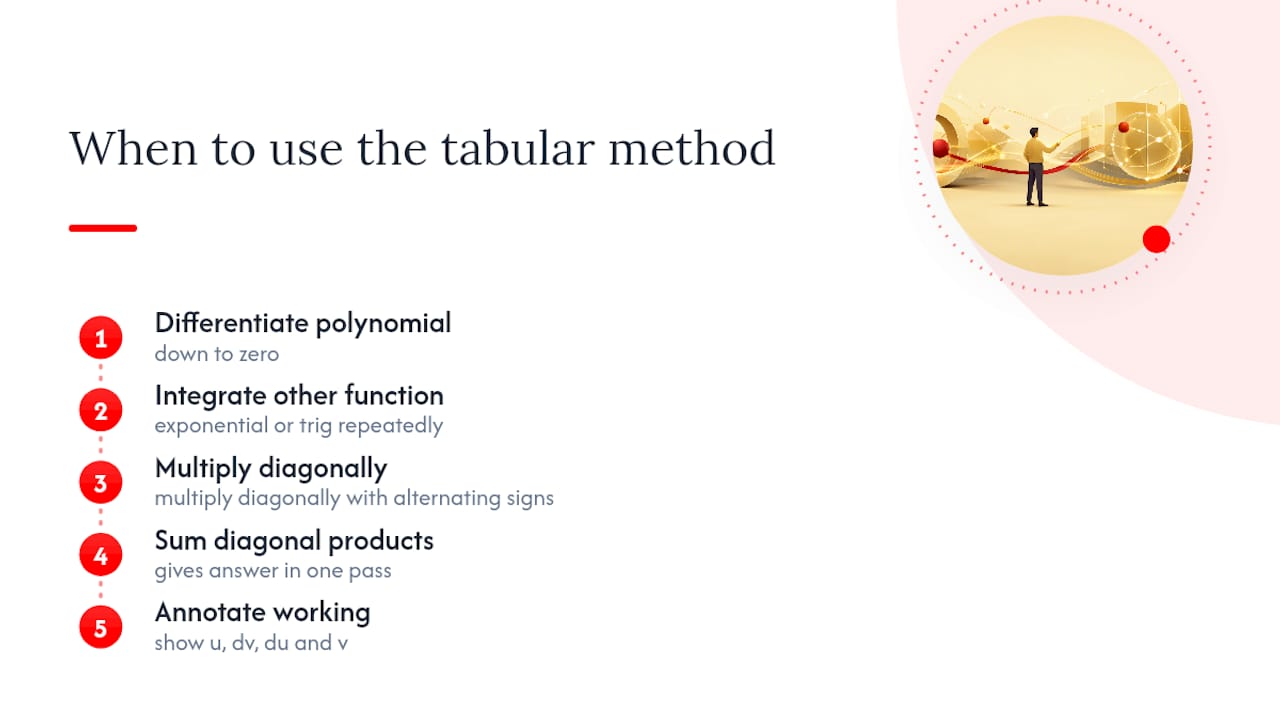 When to use the tabular method

1
Differentiate polynomial
down to zero

2
Integrate other function
exponential or trig repeatedly

3
Multiply diagonally
multiply diagonally with alternating signs

4
Sum diagonal products
gives answer in one pass

5
Annotate working
show u, dv, du and v